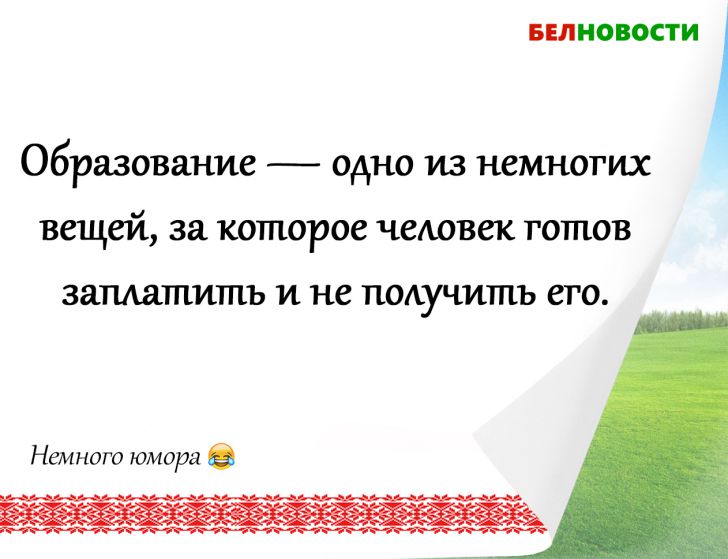 БЕЛНОВОСТИ

Образование — одно из немногих вещей, за которое человек готов заплатить и не получить его.

Немного юмора 😂